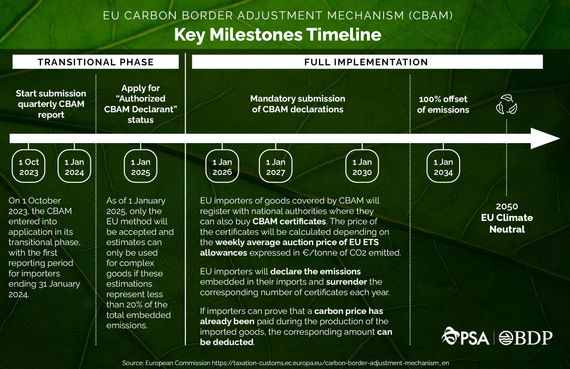 EU CARBON BORDER ADJUSTMENT MECHANISM (CBAM)

Key Milestones Timeline

TRANSITIONAL PHASE

FULL IMPLEMENTATION

Start submission quarterly CBAM report

Apply for "Authorized CBAM Declarant" status

Mandatory submission of CBAM declarations

100% offset of emissions

1 Oct 2023

1 Jan 2024

1 Jan 2025

1 Jan 2026

1 Jan 2027

1 Jan 2030

1 Jan 2034

On 1 October 2023, the CBAM entered into application in its transitional phase, with the first reporting period for importers ending 31 January 2024.

As of 1 January 2025, only the EU method will be accepted and estimates can only be used for complex goods if these estimations represent less than 20% of the total embedded emissions.

EU importers of goods covered by CBAM will register with national authorities where they can also buy CBAM certificates. The price of the certificates will be calculated depending on the weekly average auction price of EU ETS allowances expressed in €/tonne of CO2 emitted.

EU importers will declare the emissions embedded in their imports and surrender the corresponding number of certificates each year.

If importers can prove that a carbon price has already been paid during the production of the imported goods, the corresponding amount can be deducted.

2050 EU Climate Neutral

PSA | BDP

Source: European Commission https://taxation-customs.ec.europa.eu/carbon-border-adjustment-mechanism_en